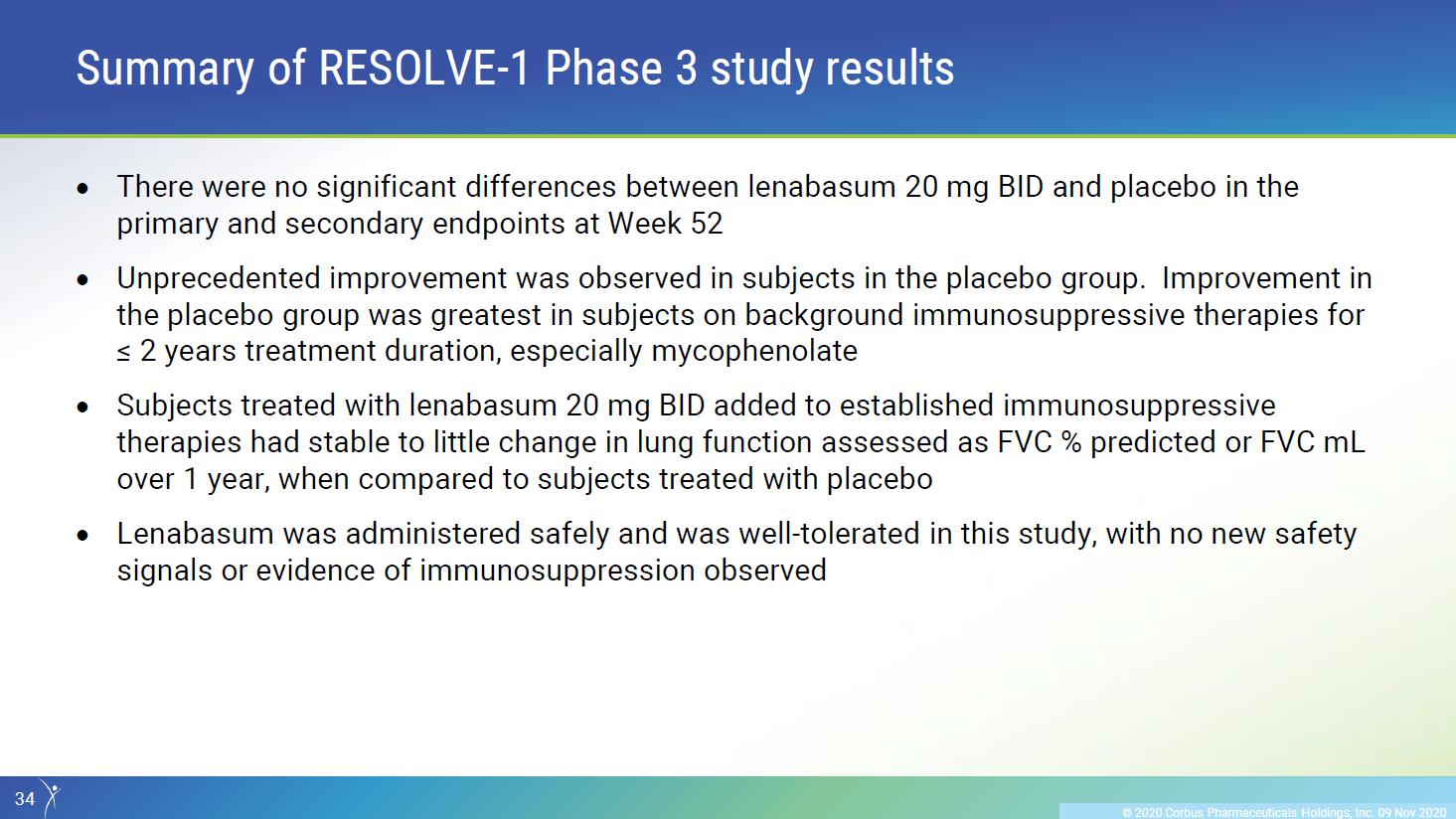 Summary of RESOLVE-1 Phase 3 study results

• There were no significant differences between lenabasum 20 mg BID and placebo in the primary and secondary endpoints at Week 52

• Unprecedented improvement was observed in subjects in the placebo group. Improvement in the placebo group was greatest in subjects on background immunosuppressive therapies for ≤ 2 years treatment duration, especially mycophenolate

• Subjects treated with lenabasum 20 mg BID added to established immunosuppressive therapies had stable to little change in lung function assessed as FVC % predicted or FVC mL over 1 year, when compared to subjects treated with placebo

• Lenabasum was administered safely and was well-tolerated in this study, with no new safety signals or evidence of immunosuppression observed

34

© 2020 Corbus Pharmaceuticals Holdings, Inc. 09 Nov 2020